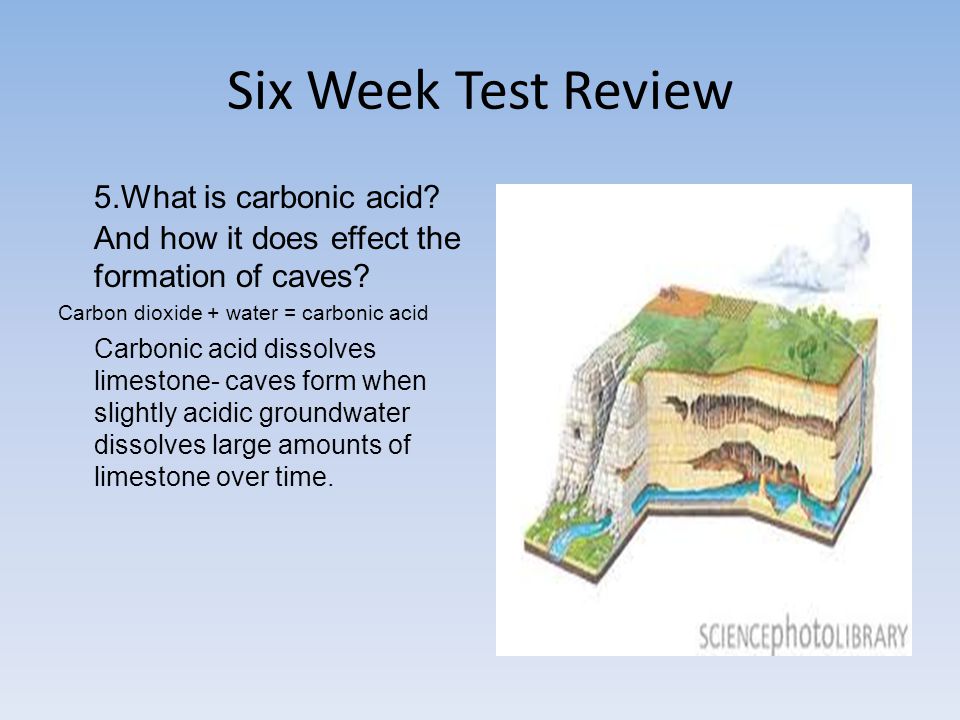 Six Week Test Review

5.What is carbonic acid? And how it does effect the formation of caves?

Carbon dioxide + water = carbonic acid

Carbonic acid dissolves limestone- caves form when slightly acidic groundwater dissolves large amounts of limestone over time.

SCIENCEphotoLIBRARY